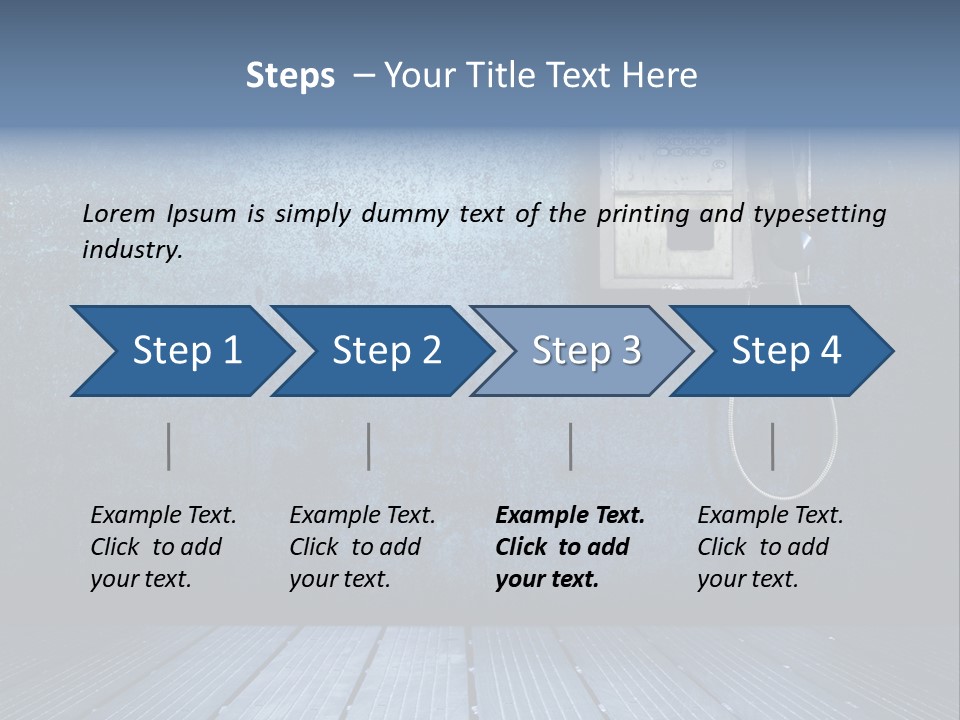 Steps – Your Title Text Here

Lorem Ipsum is simply dummy text of the printing and typesetting industry.

Step 1

Step 2

Step 3

Step 4

Example Text. Click to add your text.

Example Text. Click to add your text.

Example Text. Click to add your text.

Example Text. Click to add your text.